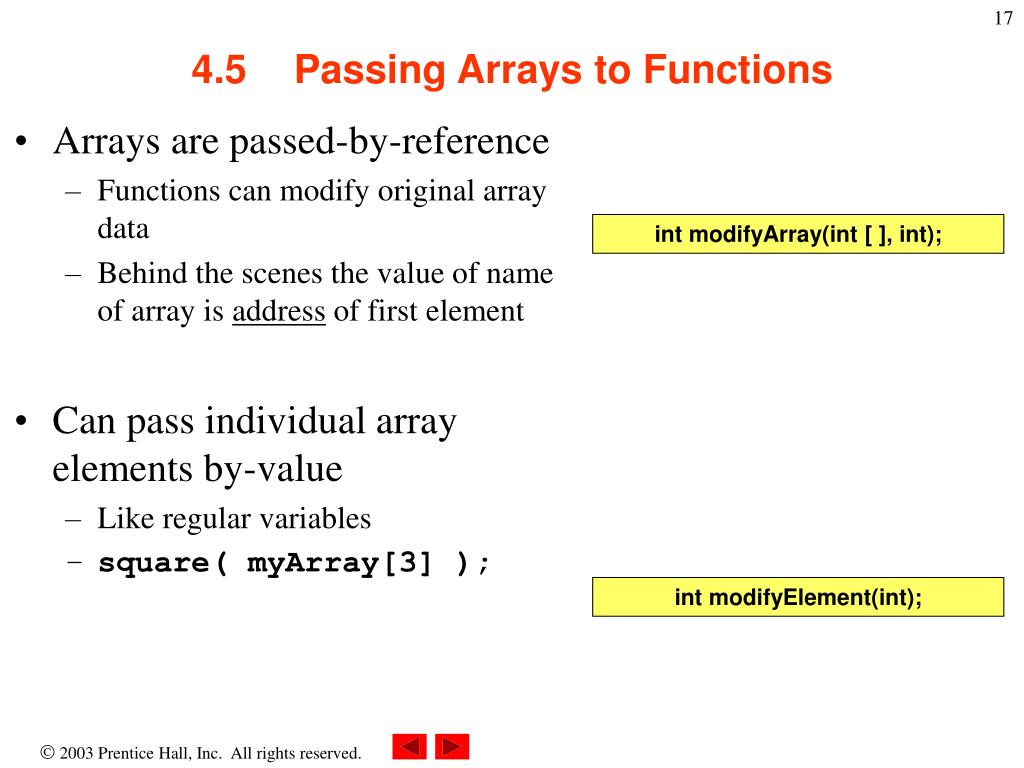 17

4.5 Passing Arrays to Functions

• Arrays are passed-by-reference
– Functions can modify original array data
– Behind the scenes the value of name of array is address of first element

int modifyArray(int [ ], int);

• Can pass individual array elements by-value
– Like regular variables
– square( myArray[3] );

int modifyElement(int);

© 2003 Prentice Hall, Inc. All rights reserved.